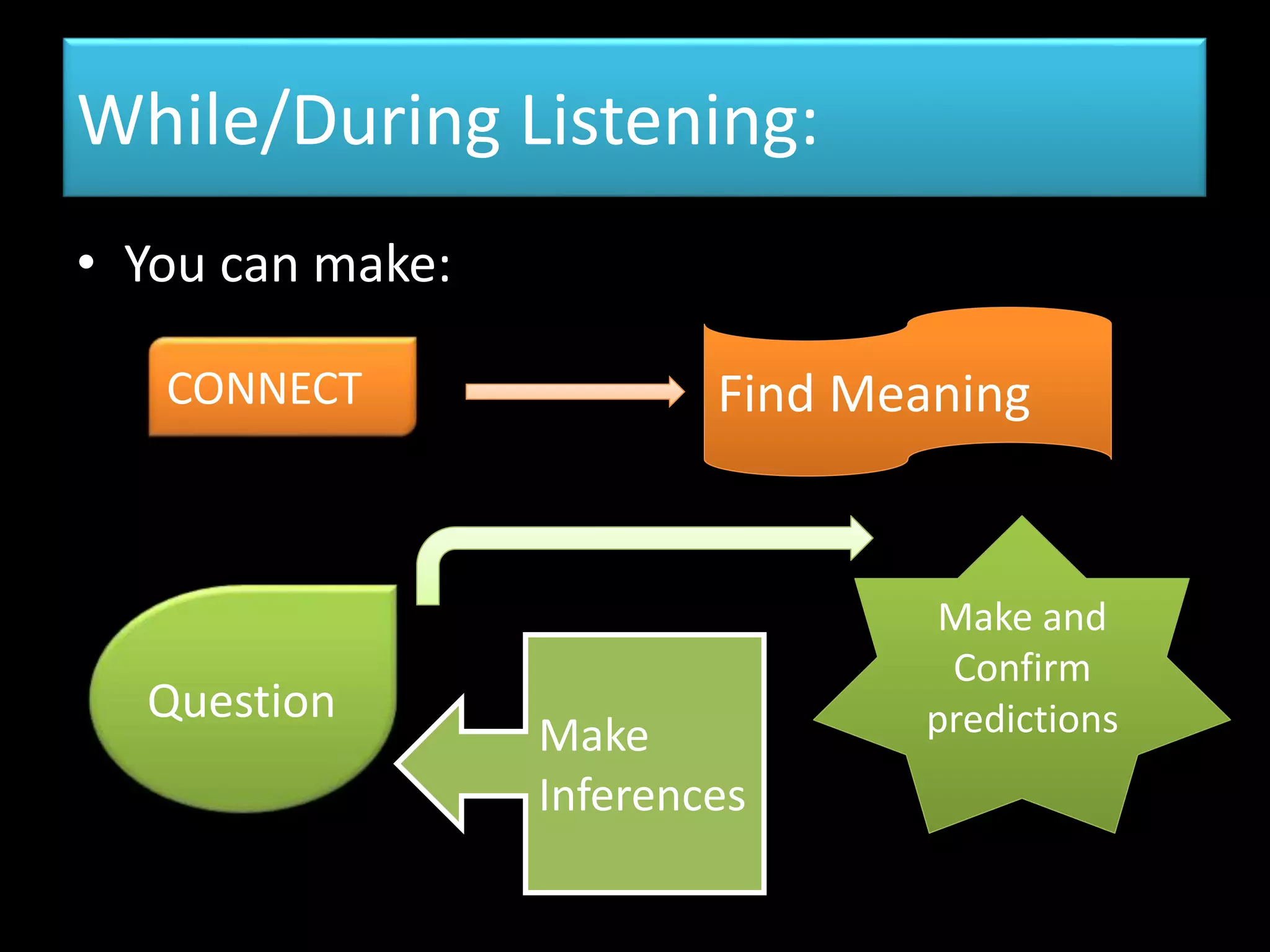 While/During Listening:

• You can make:

CONNECT

Find Meaning

Question

Make Inferences

Make and Confirm predictions